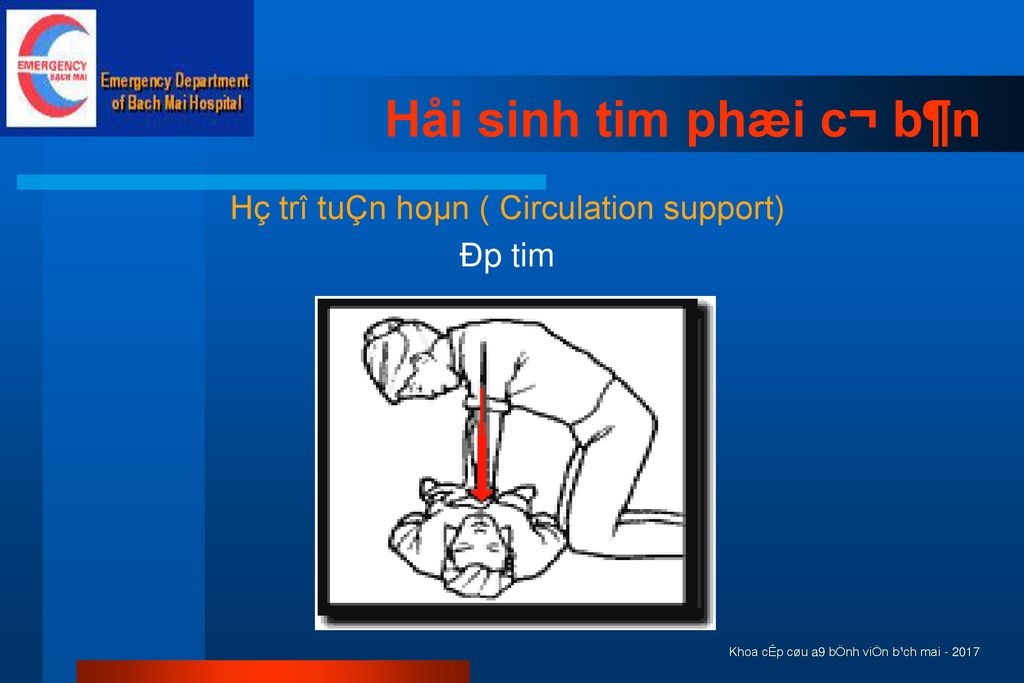 EMERGENCY
BẠCH MAI

Emergency Department
of Bach Mai Hospital

Håi sinh tim phæi c¬ b¶n

Hç trî tuÇn hoµn ( Circulation support)

Ðp tim

Khoa cÊp cøu a9 bÖnh viÖn b¹ch mai - 2017